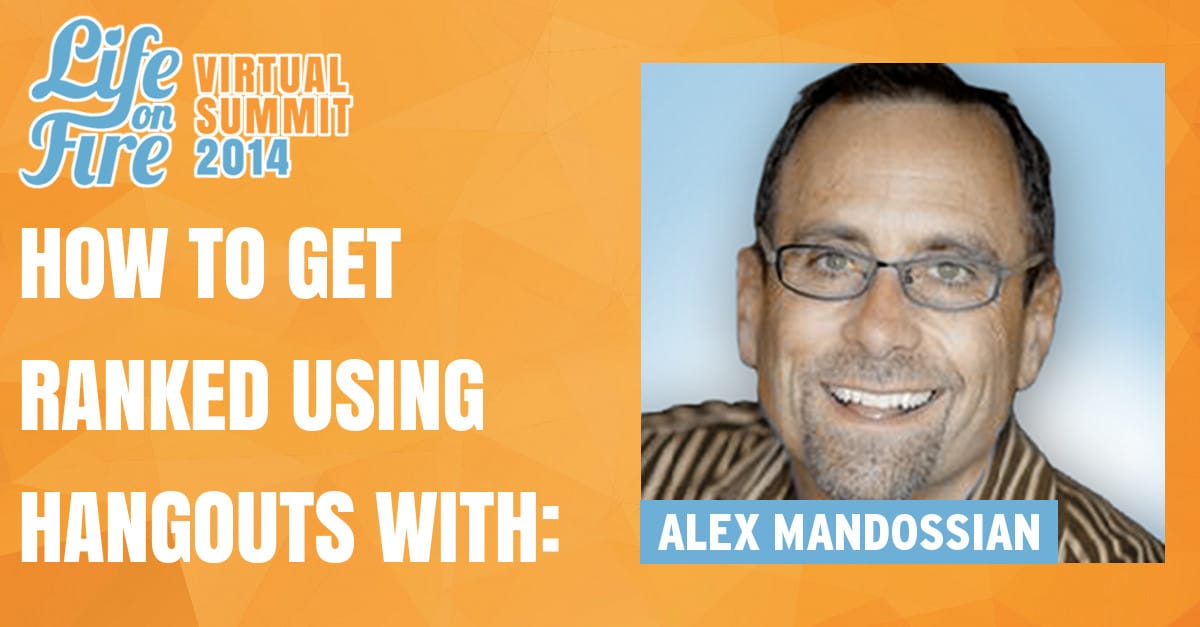 Life on Fire VIRTUAL SUMMIT 2014

HOW TO GET RANKED USING HANGOUTS WITH:

ALEX MANDOSSIAN